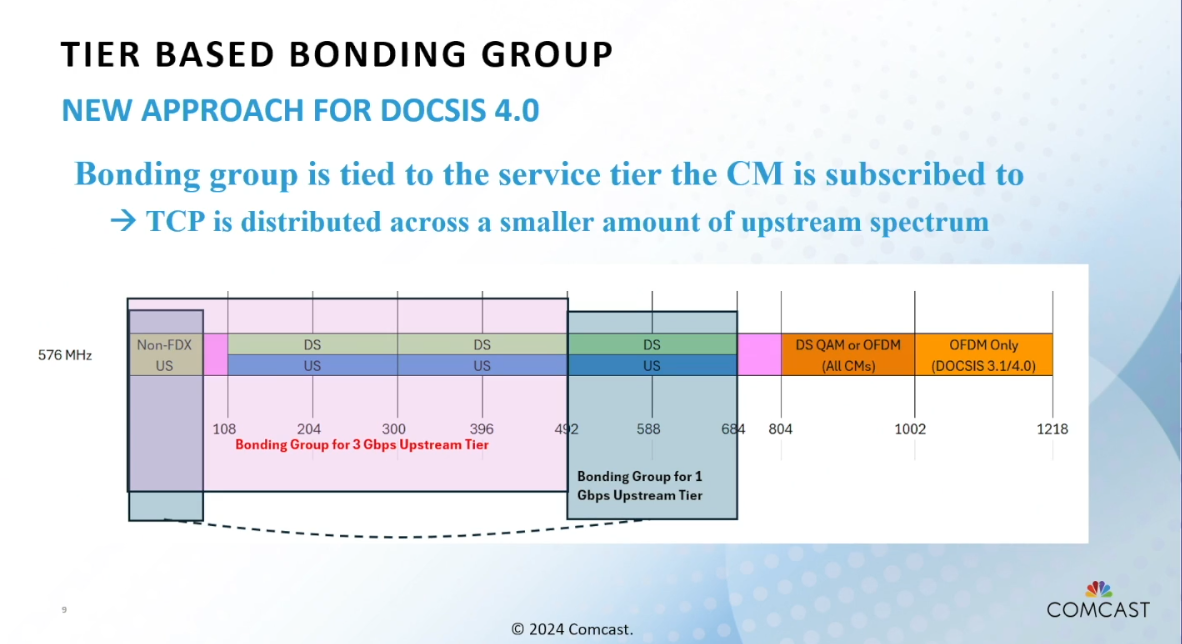 TIER BASED BONDING GROUP

NEW APPROACH FOR DOCSIS 4.0

Bonding group is tied to the service tier the CM is subscribed to

→ TCP is distributed across a smaller amount of upstream spectrum

576 MHz

Non-FDX US

DS

US

DS

US

DS

US

DS QAM or OFDM (All CMs)

OFDM Only (DOCSIS 3.1/4.0)

108 204 300 396 492 588 684 804 1002 1218

Bonding Group for 3 Gbps Upstream Tier

Bonding Group for 1 Gbps Upstream Tier

9

© 2024 Comcast.

COMCAST